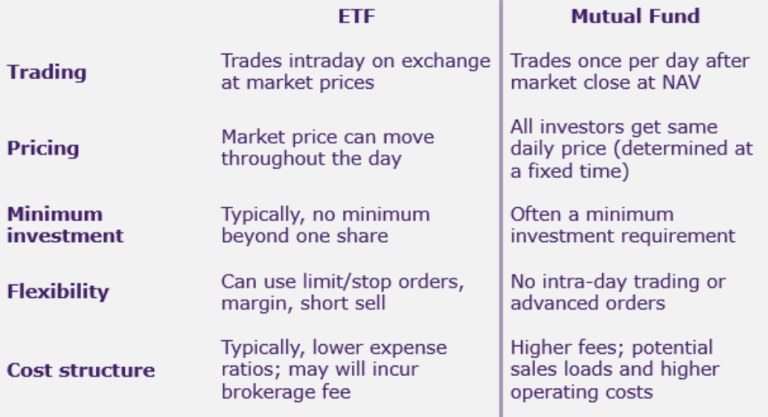 | | ETF | Mutual Fund |
|---|---|---|
| Trading | Trades intraday on exchange at market prices | Trades once per day after market close at NAV |
| Pricing | Market price can move throughout the day | All investors get same daily price (determined at a fixed time) |
| Minimum investment | Typically, no minimum beyond one share | Often a minimum investment requirement |
| Flexibility | Can use limit/stop orders, margin, short sell | No intra-day trading or advanced orders |
| Cost structure | Typically, lower expense ratios; may will incur brokerage fee | Higher fees; potential sales loads and higher operating costs |